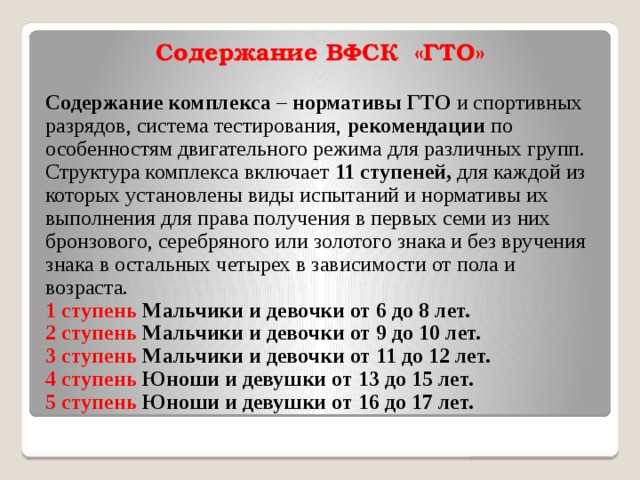 Содержание ВФСК «ГТО»

Содержание комплекса – нормативы ГТО и спортивных разрядов, система тестирования, рекомендации по особенностям двигательного режима для различных групп. Структура комплекса включает 11 ступеней, для каждой из которых установлены виды испытаний и нормативы их выполнения для права получения в первых семи из них бронзового, серебряного или золотого знака и без вручения знака в остальных четырех в зависимости от пола и возраста.
1 ступень Мальчики и девочки от 6 до 8 лет.
2 ступень Мальчики и девочки от 9 до 10 лет.
3 ступень Мальчики и девочки от 11 до 12 лет.
4 ступень Юноши и девушки от 13 до 15 лет.
5 ступень Юноши и девушки от 16 до 17 лет.